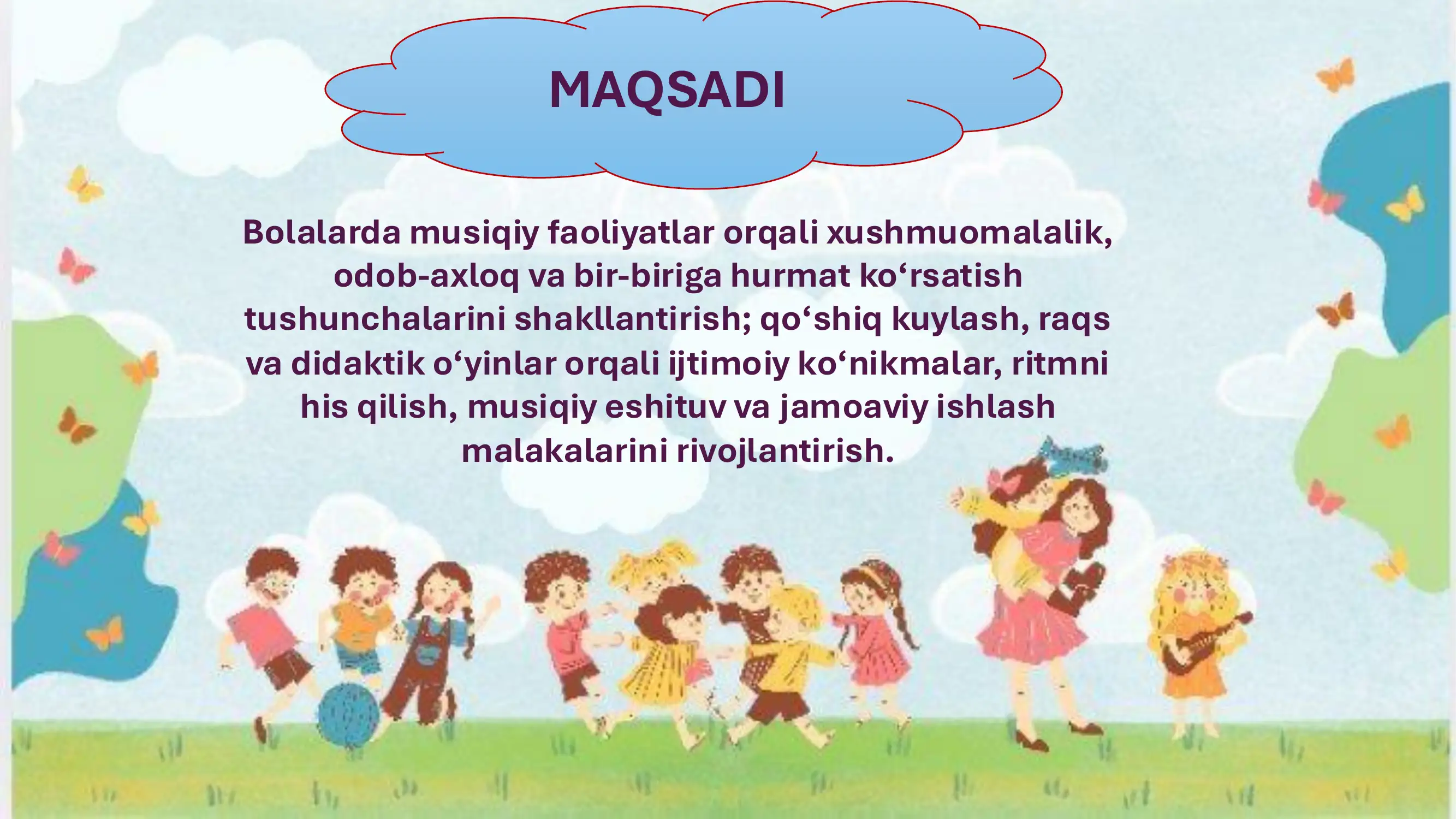 MAQSADI

Bolalarda musiqiy faoliyatlar orqali xushmuomalalik, odob-axloq va bir-biriga hurmat ko‘rsatish tushunchalarini shakllantirish; qo‘shiq kuylash, raqs va didaktik o‘yinlar orqali ijtimoiy ko‘nikmalar, ritmni his qilish, musiqiy eshituv va jamoaviy ishlash malakalarini rivojlantirish.